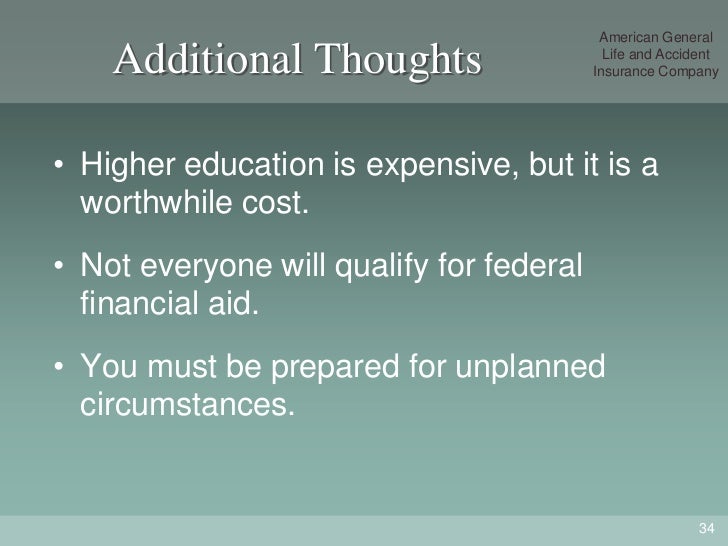 Additional Thoughts

American General
Life and Accident
Insurance Company

• Higher education is expensive, but it is a worthwhile cost.

• Not everyone will qualify for federal financial aid.

• You must be prepared for unplanned circumstances.

34